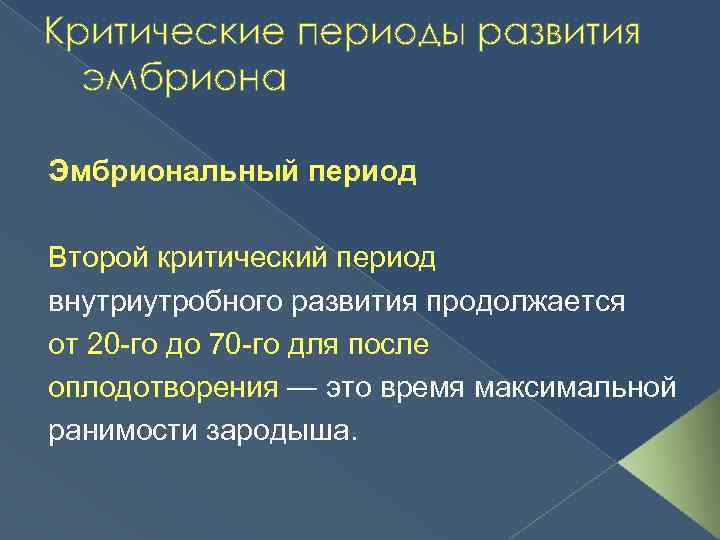 Критические периоды развития эмбриона

Эмбриональный период

Второй критический период внутриутробного развития продолжается от 20-го до 70-го для после оплодотворения — это время максимальной ранимости зародыша.